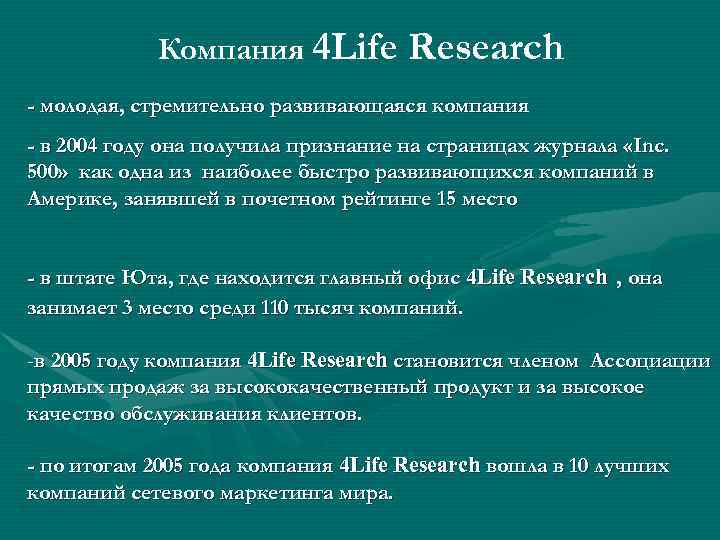 Компания 4Life Research

- молодая, стремительно развивающаяся компания

- в 2004 году она получила признание на страницах журнала «Inc. 500» как одна из наиболее быстро развивающихся компаний в Америке, занявшей в почетном рейтинге 15 место

- в штате Юта, где находится главный офис 4Life Research , она занимает 3 место среди 110 тысяч компаний.

-в 2005 году компания 4Life Research становится членом Ассоциации прямых продаж за высококачественный продукт и за высокое качество обслуживания клиентов.

- по итогам 2005 года компания 4Life Research вошла в 10 лучших компаний сетевого маркетинга мира.